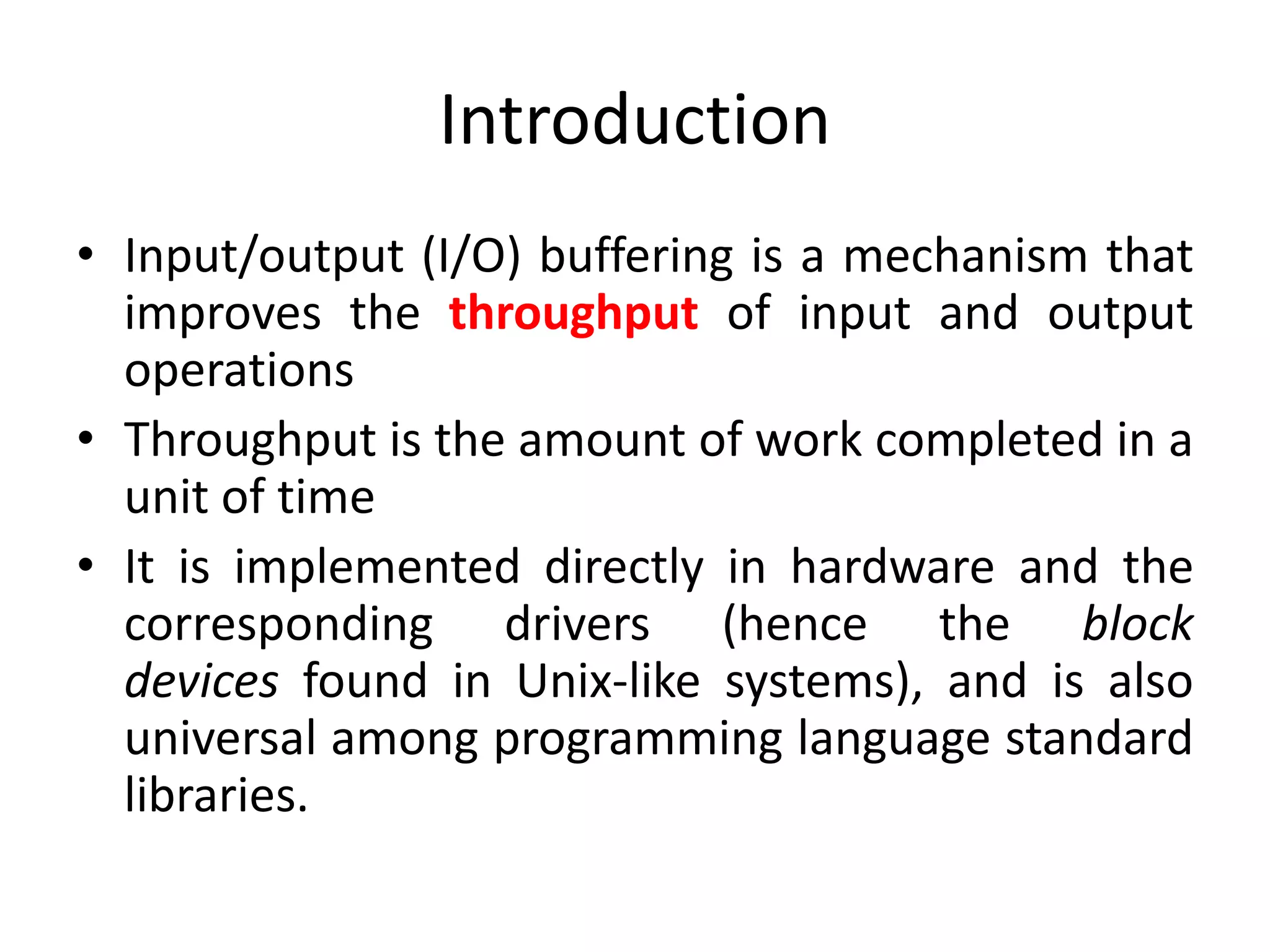 Introduction

• Input/output (I/O) buffering is a mechanism that improves the throughput of input and output operations

• Throughput is the amount of work completed in a unit of time

• It is implemented directly in hardware and the corresponding drivers (hence the block devices found in Unix-like systems), and is also universal among programming language standard libraries.